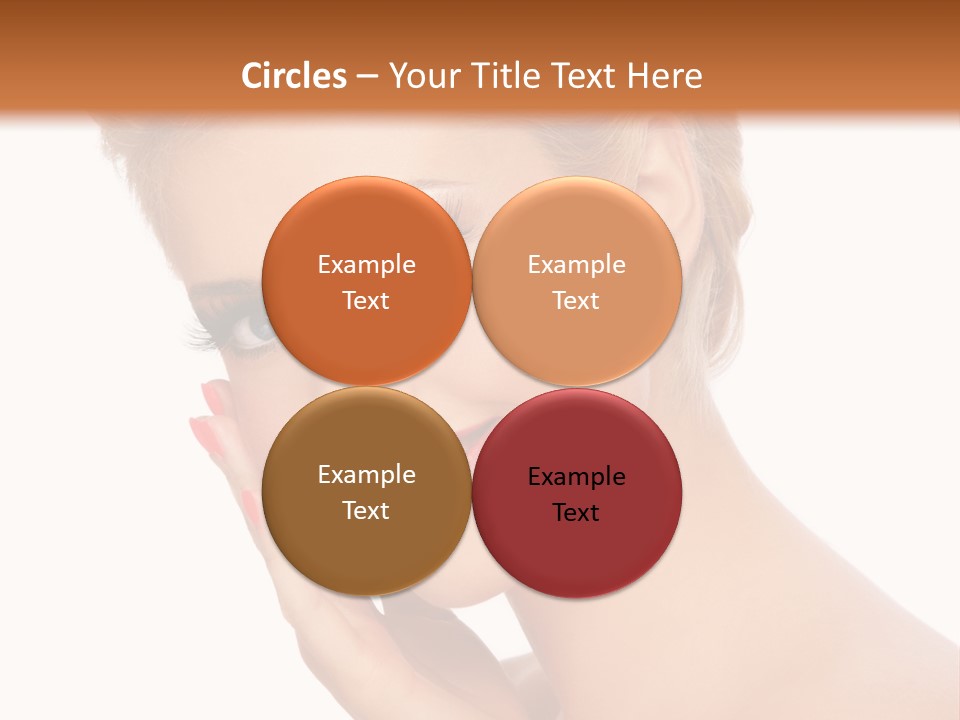 Circles – Your Title Text Here

Example Text

Example Text

Example Text

Example Text